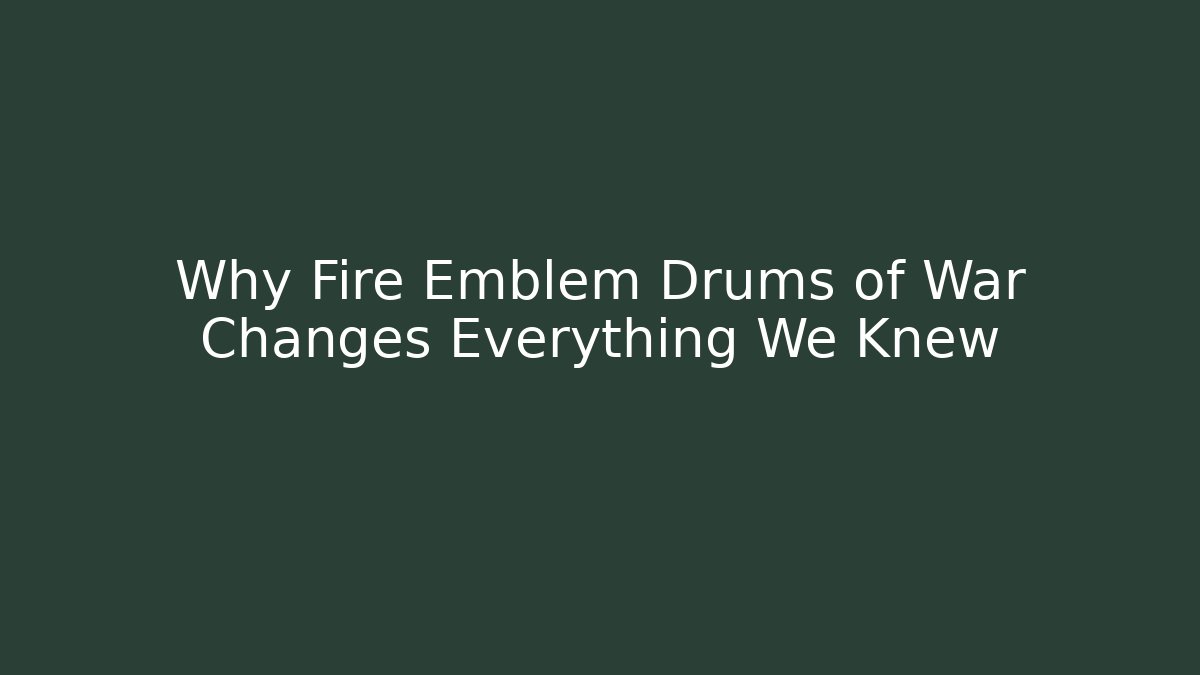 Why Fire Emblem Drums of War Changes Everything We Knew